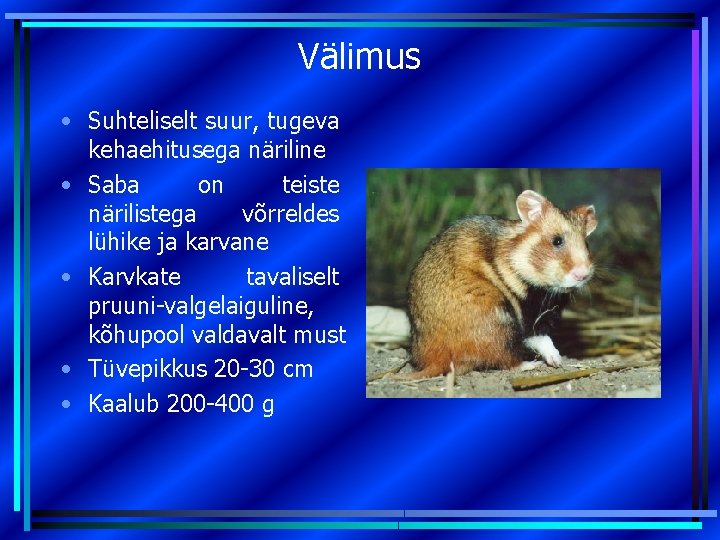 Välimus

• Suhteliselt suur, tugeva kehaehitusega näriline
• Saba on teiste närilistega võrreldes lühike ja karvane
• Karvkate tavaliselt pruuni-valgelaiguline, kõhupool valdavalt must
• Tüvepikkus 20-30 cm
• Kaalub 200-400 g